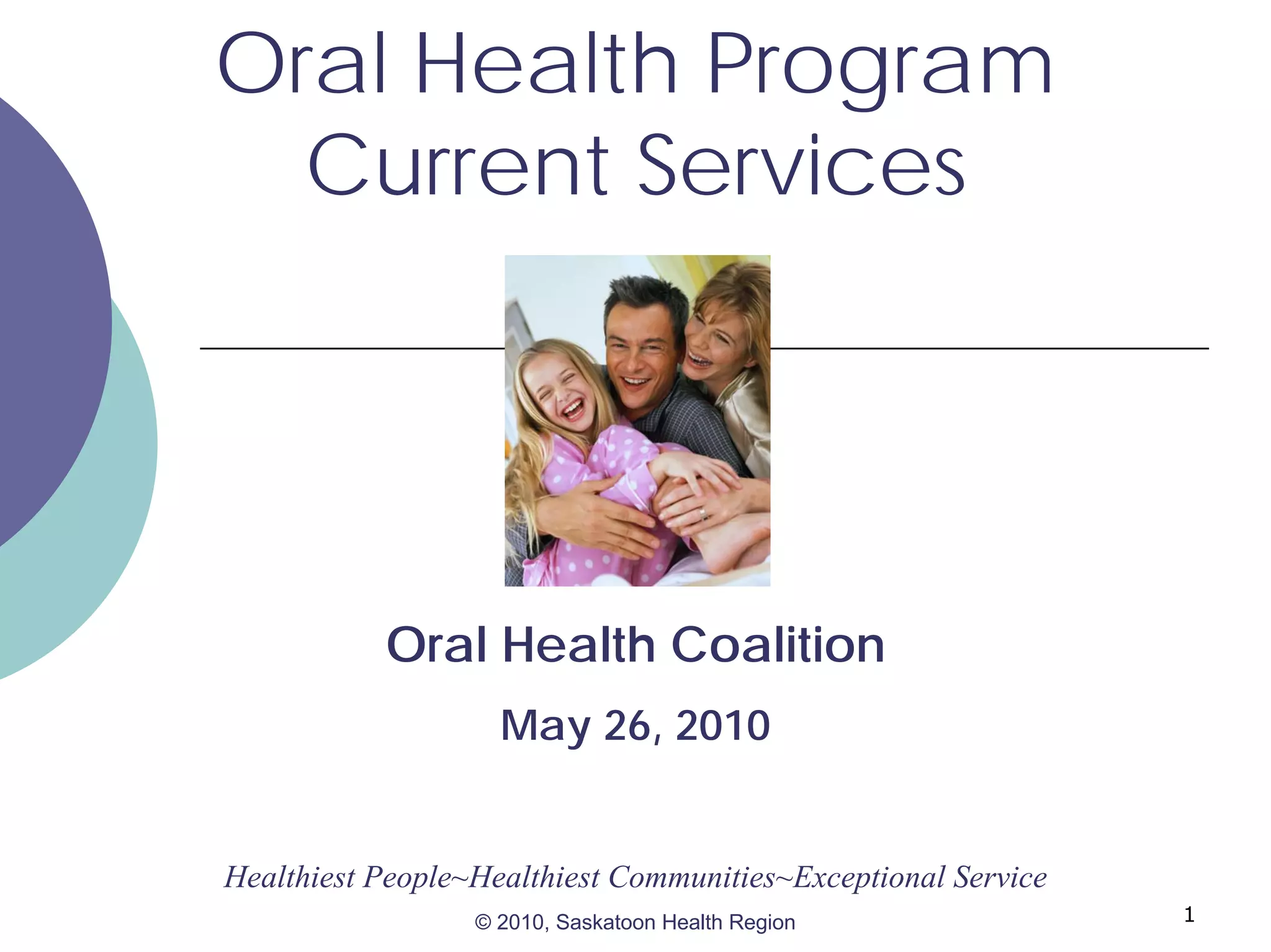 Oral Health Program
Current Services

Oral Health Coalition

May 26, 2010

Healthiest People~Healthiest Communities~Exceptional Service

© 2010, Saskatoon Health Region

1